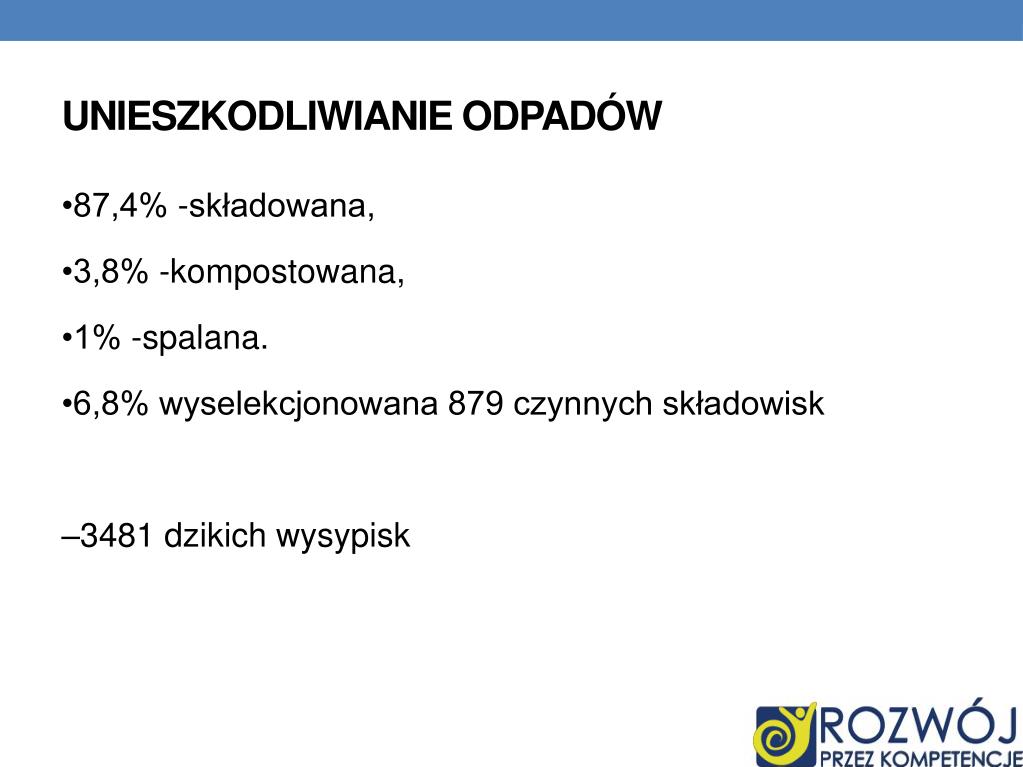 UNIESZKODLIWIANIE ODPADÓW

•87,4% -składowana,

•3,8% -kompostowana,

•1% -spalana.

•6,8% wyselekcjonowana 879 czynnych składowisk

–3481 dzikich wysypisk

ROZWÓJ
PRZEZ KOMPETENCJE